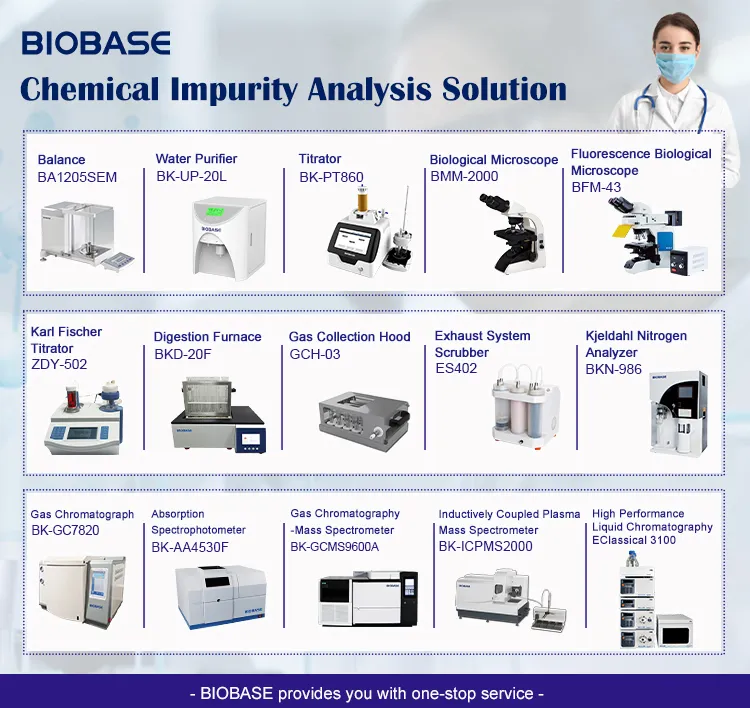 BIOBASE

Chemical Impurity Analysis Solution

Balance
BA1205SEM

Water Purifier
BK-UP-20L

BIOBASE

Titrator
BK-PT860

Biological Microscope
BMM-2000

Fluorescence Biological Microscope
BFM-43

Karl Fischer Titrator
ZDY-502

Digestion Furnace
BKD-20F

BIOBASE

Gas Collection Hood
GCH-03

Exhaust System Scrubber
ES402

Kjeldahl Nitrogen Analyzer
BKN-986

BIOBASE

Gas Chromatograph
BK-GC7820

BIOBASE

Absorption Spectrophotometer
BK-AA4530F

BIOBASE

Gas Chromatography -Mass Spectrometer
BK-GCMS9600A

BIOBASE

Inductively Coupled Plasma Mass Spectrometer
BK-ICPMS2000

High Performance Liquid Chromatography
EClassical 3100

- BIOBASE provides you with one-stop service -